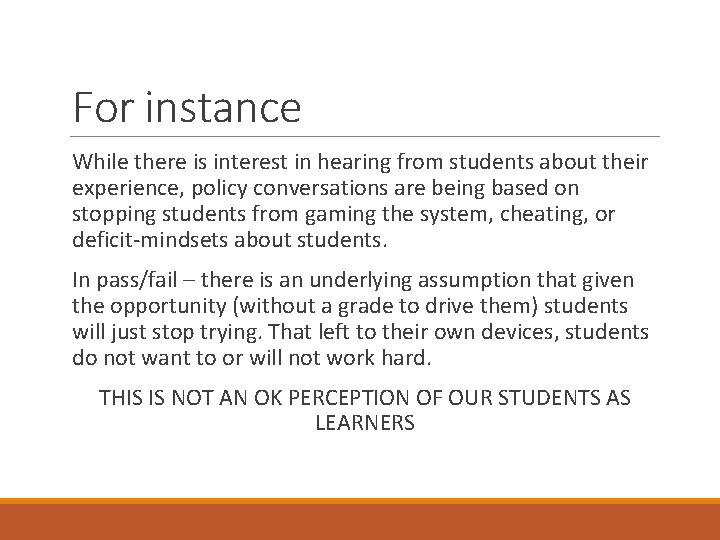 For instance

While there is interest in hearing from students about their experience, policy conversations are being based on stopping students from gaming the system, cheating, or deficit-mindsets about students.

In pass/fail – there is an underlying assumption that given the opportunity (without a grade to drive them) students will just stop trying. That left to their own devices, students do not want to or will not work hard.

THIS IS NOT AN OK PERCEPTION OF OUR STUDENTS AS LEARNERS